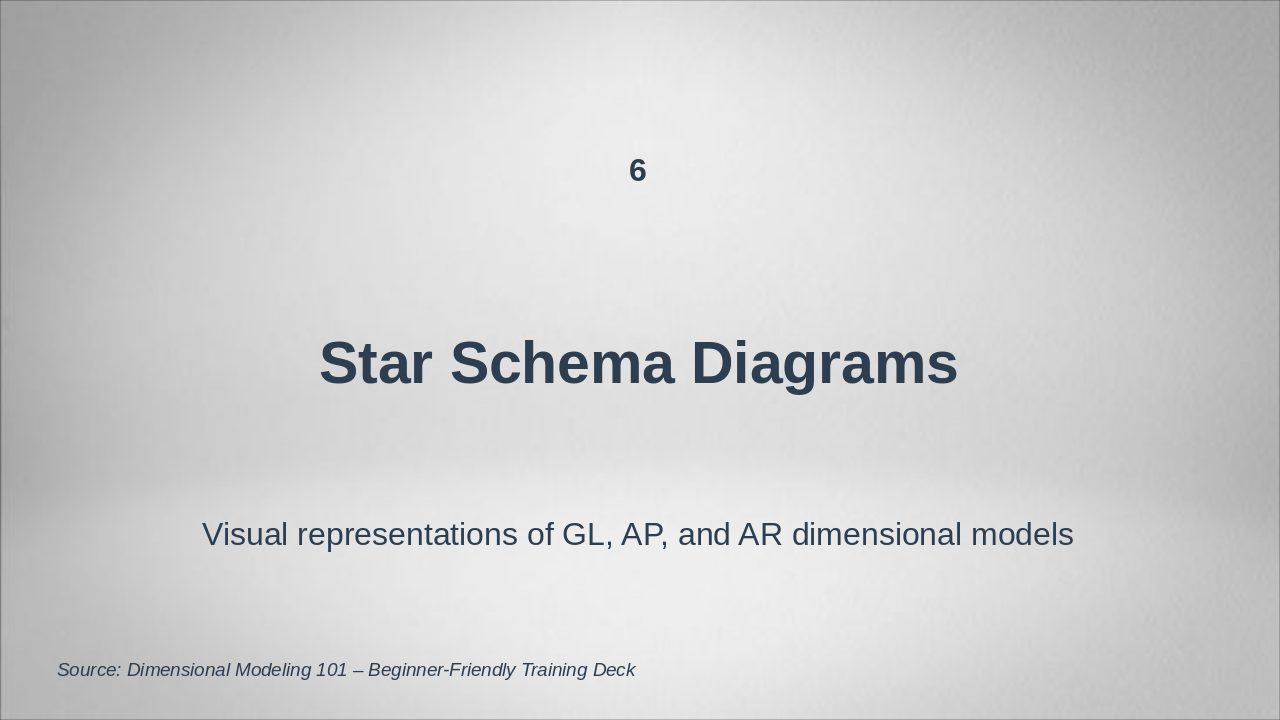 6

Star Schema Diagrams

Visual representations of GL, AP, and AR dimensional models

Source: Dimensional Modeling 101 – Beginner-Friendly Training Deck